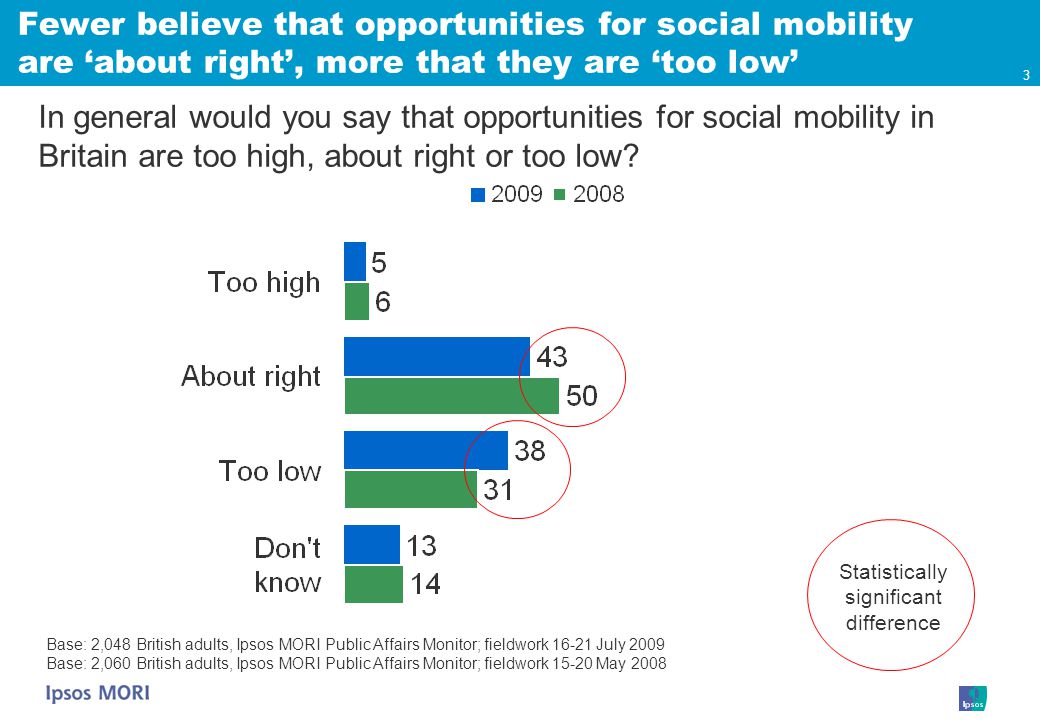 Fewer believe that opportunities for social mobility are ‘about right’, more that they are ‘too low’

3

In general would you say that opportunities for social mobility in Britain are too high, about right or too low?

2009 2008

Too high 5 6

About right 43 50

Too low 38 31

Don't know 13 14

Statistically significant difference

Base: 2,048 British adults, Ipsos MORI Public Affairs Monitor; fieldwork 16-21 July 2009
Base: 2,060 British adults, Ipsos MORI Public Affairs Monitor; fieldwork 15-20 May 2008

Ipsos MORI

Ipsos